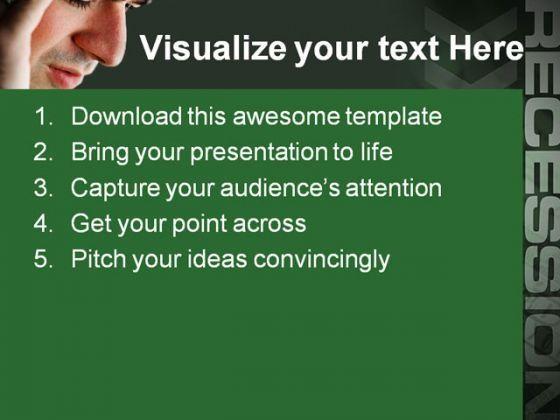 Visualize your text Here

1. Download this awesome template
2. Bring your presentation to life
3. Capture your audience's attention
4. Get your point across
5. Pitch your ideas convincingly

RECESSION